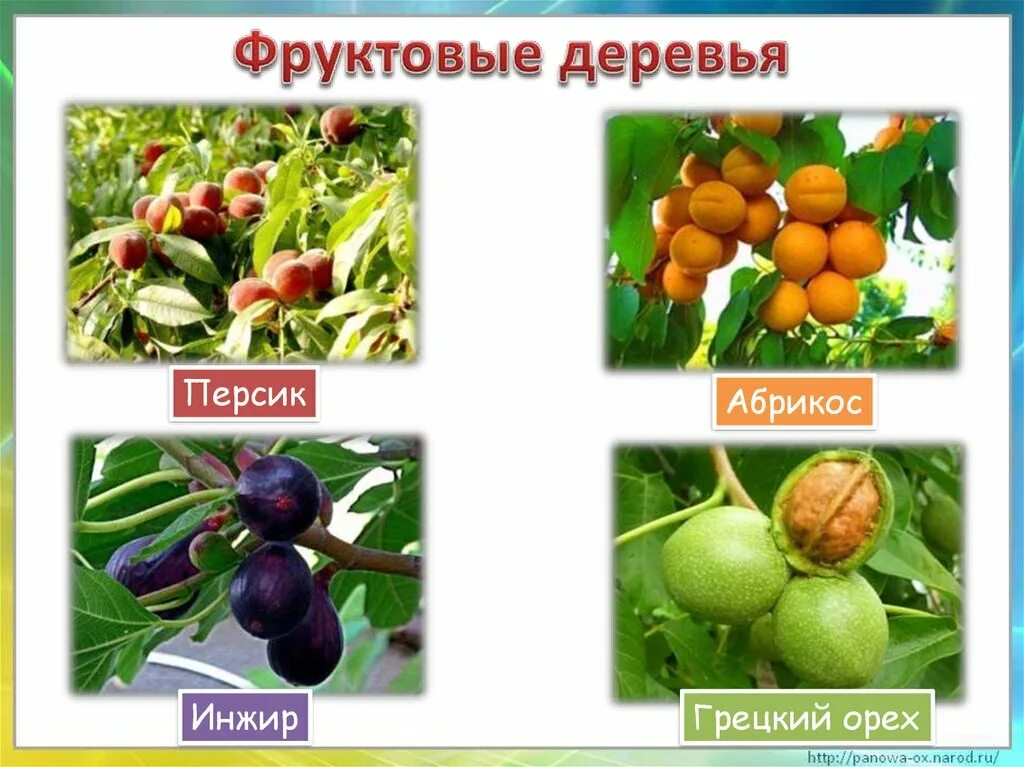 Фруктовые деревья

Персик

Абрикос

Инжир

Грецкий орех

http://panowa-ox.narod.ru/